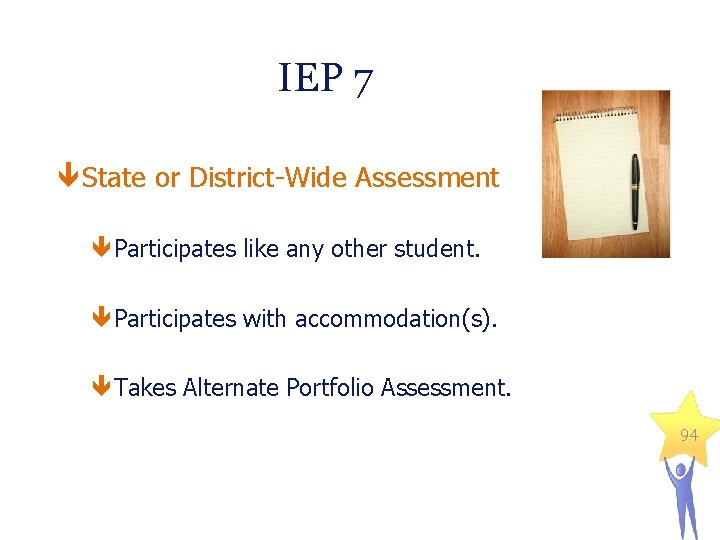 IEP 7

State or District-Wide Assessment

Participates like any other student.

Participates with accommodation(s).

Takes Alternate Portfolio Assessment.

94